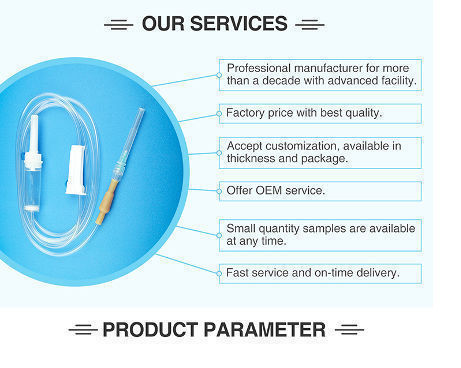 OUR SERVICES

Professional manufacturer for more than a decade with advanced facility.

Factory price with best quality.

Accept customization, available in thickness and package.

Offer OEM service.

Small quantity samples are available at any time.

Fast service and on-time delivery.

PRODUCT PARAMETER